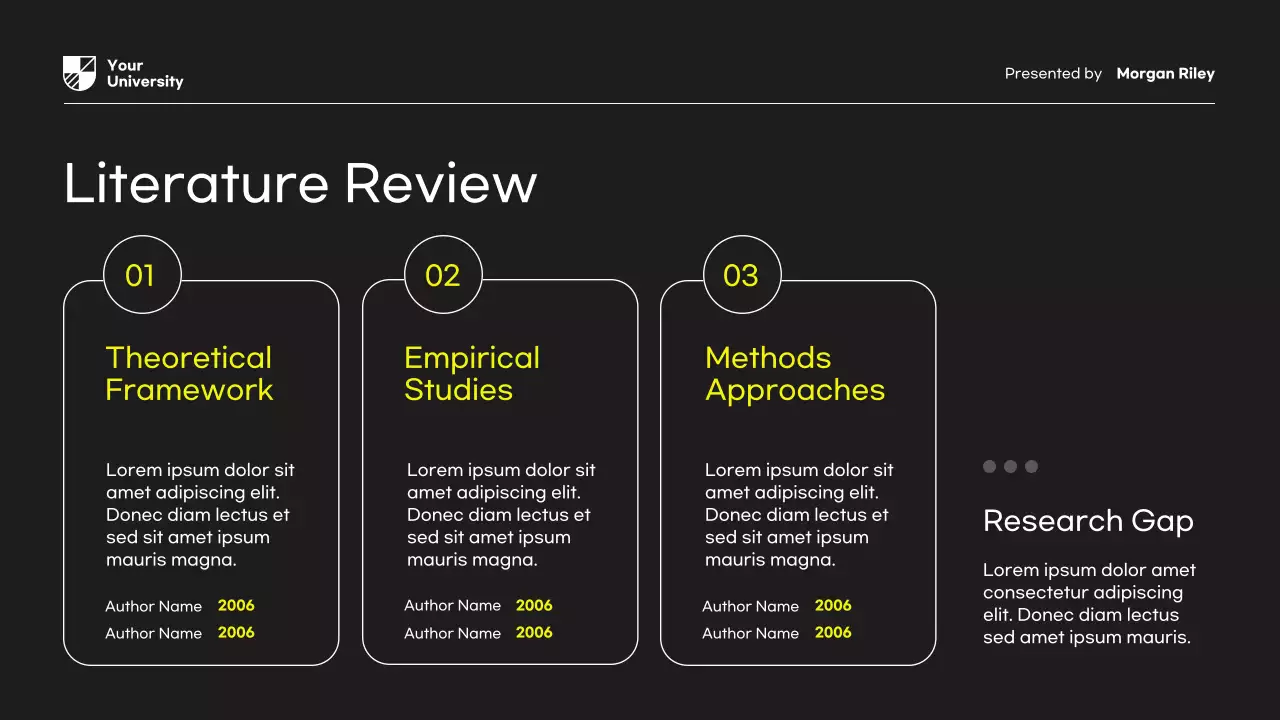 Your University

Presented by Morgan Riley

Literature Review

01

Theoretical Framework

Lorem ipsum dolor sit amet adipiscing elit. Donec diam lectus et sed sit amet ipsum mauris magna.

Author Name 2006
Author Name 2006

02

Empirical Studies

Lorem ipsum dolor sit amet adipiscing elit. Donec diam lectus et sed sit amet ipsum mauris magna.

Author Name 2006
Author Name 2006

03

Methods Approaches

Lorem ipsum dolor sit amet adipiscing elit. Donec diam lectus et sed sit amet ipsum mauris magna.

Author Name 2006
Author Name 2006

Research Gap

Lorem ipsum dolor amet consectetur adipiscing elit. Donec diam lectus sed amet ipsum mauris.